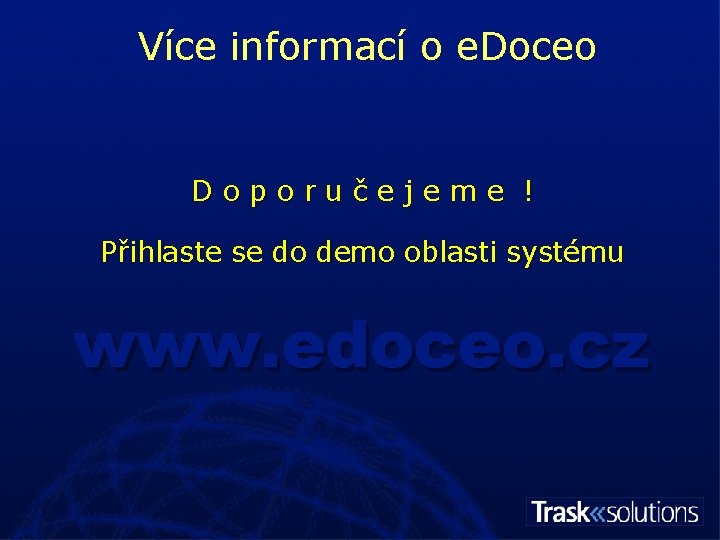 Více informací o eDoceo

D o p o r u č e j e m e !

Přihlaste se do demo oblasti systému

www.edoceo.cz

Trask«solutions